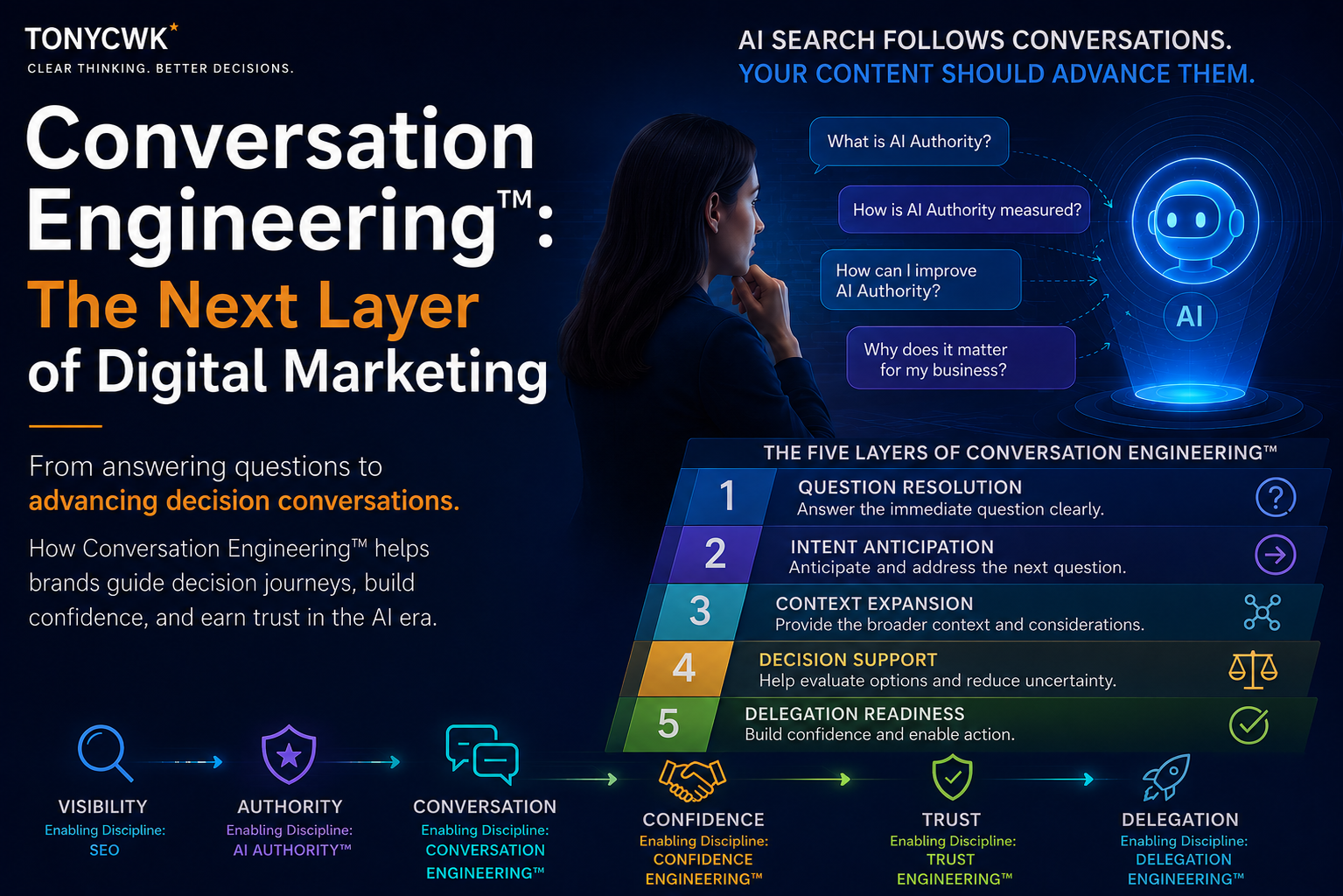 TONYCWK*
CLEAR THINKING. BETTER DECISIONS.

Conversation Engineering™: The Next Layer of Digital Marketing

From answering questions to advancing decision conversations.

How Conversation Engineering™ helps brands guide decision journeys, build confidence, and earn trust in the AI era.

AI SEARCH FOLLOWS CONVERSATIONS.
YOUR CONTENT SHOULD ADVANCE THEM.

What is AI Authority?

How is AI Authority measured?

How can I improve AI Authority?

Why does it matter for my business?

AI

THE FIVE LAYERS OF CONVERSATION ENGINEERING™

1 QUESTION RESOLUTION
Answer the immediate question clearly.

2 INTENT ANTICIPATION
Anticipate and address the next question.

3 CONTEXT EXPANSION
Provide the broader context and considerations.

4 DECISION SUPPORT
Help evaluate options and reduce uncertainty.

5 DELEGATION READINESS
Build confidence and enable action.

VISIBILITY
Enabling Discipline:
SEO

AUTHORITY
Enabling Discipline:
AI AUTHORITY™

CONVERSATION
Enabling Discipline:
CONVERSATION ENGINEERING™

CONFIDENCE
Enabling Discipline:
CONFIDENCE ENGINEERING™

TRUST
Enabling Discipline:
TRUST ENGINEERING™

DELEGATION
Enabling Discipline:
DELEGATION ENGINEERING™